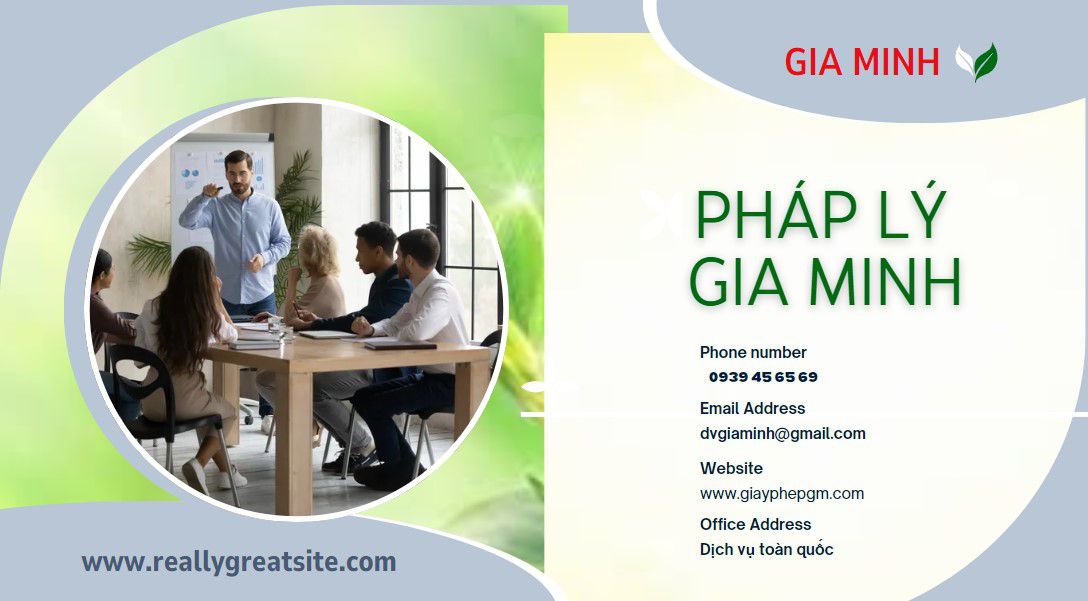 GIA MINH

PHÁP LÝ GIA MINH

Phone number
0939 45 65 69

Email Address
dvgiaminh@gmail.com

Website
www.giayphepgm.com

Office Address
Dịch vụ toàn quốc

www.reallygreatsite.com